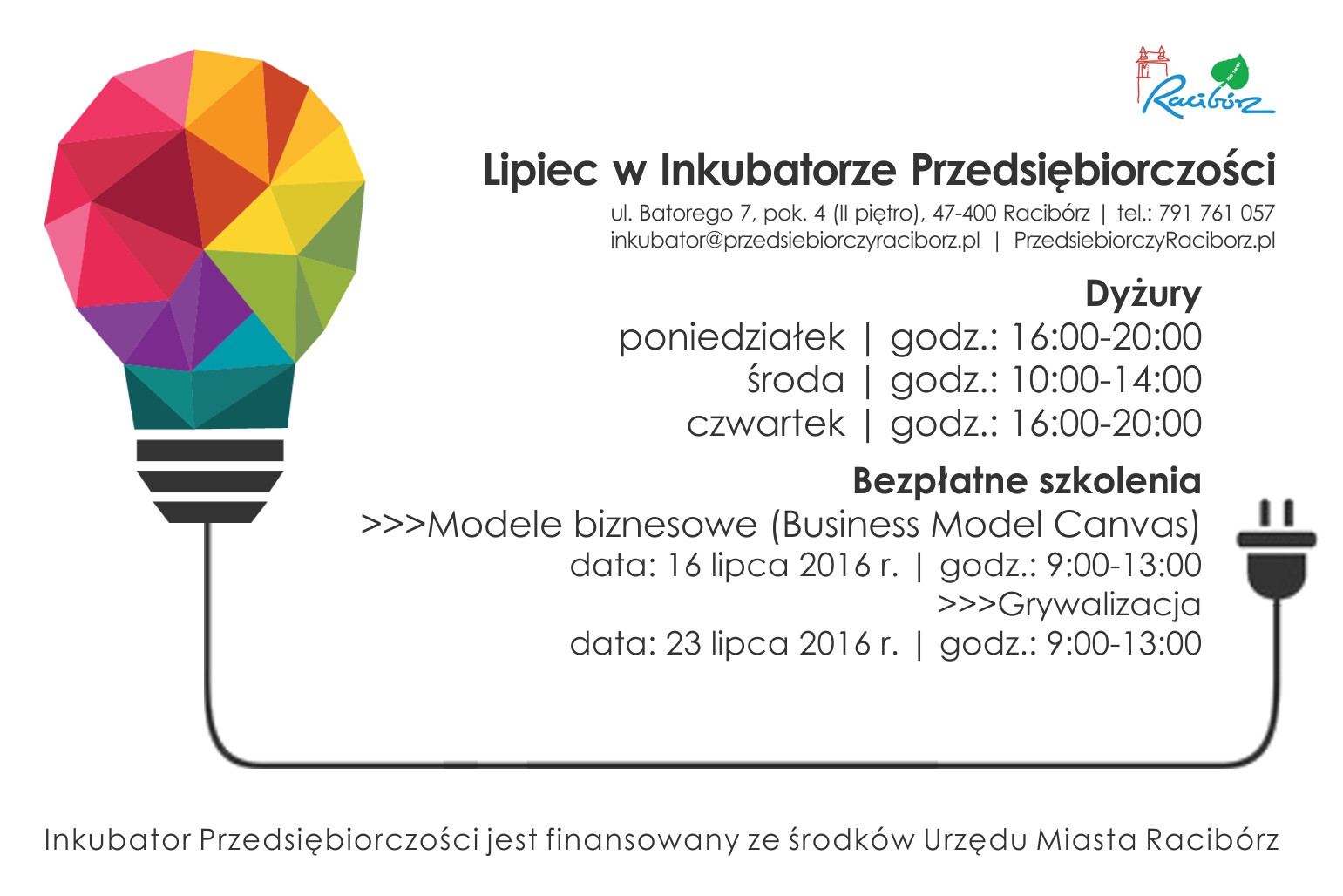 Racibórz

Lipiec w Inkubatorze Przedsiębiorczości

ul. Batorego 7, pok. 4 (II piętro), 47-400 Racibórz | tel.: 791 761 057
inkubator@przedsiebiorczyraciborz.pl | PrzedsiebiorczyRaciborz.pl

Dyżury
poniedziałek | godz.: 16:00-20:00
środa | godz.: 10:00-14:00
czwartek | godz.: 16:00-20:00

Bezpłatne szkolenia
>>>Modele biznesowe (Business Model Canvas)
data: 16 lipca 2016 r. | godz.: 9:00-13:00
>>>Grywalizacja
data: 23 lipca 2016 r. | godz.: 9:00-13:00

Inkubator Przedsiębiorczości jest finansowany ze środków Urzędu Miasta Racibórz